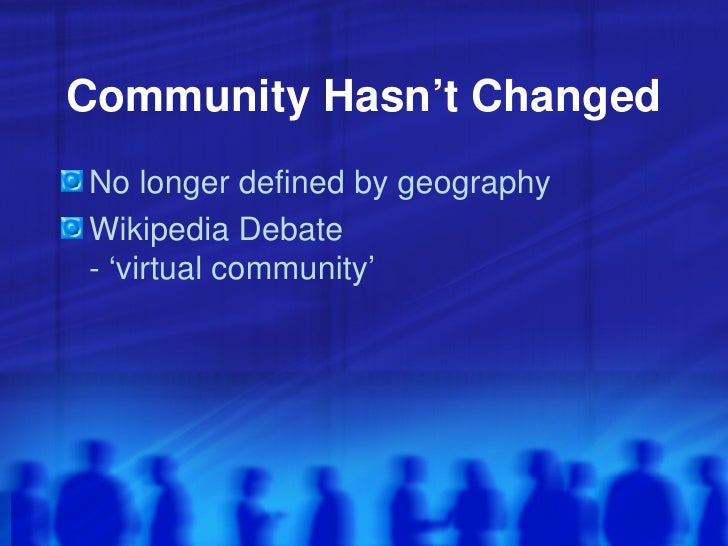 Community Hasn’t Changed

No longer defined by geography

Wikipedia Debate
- ‘virtual community’